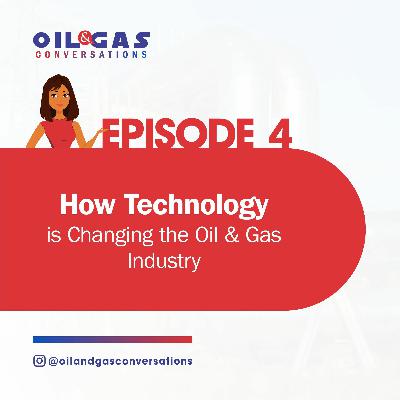 OIL&GAS
CONVERSATIONS

EPISODE 4

How Technology
is Changing the Oil & Gas Industry

@oilandgasconversations